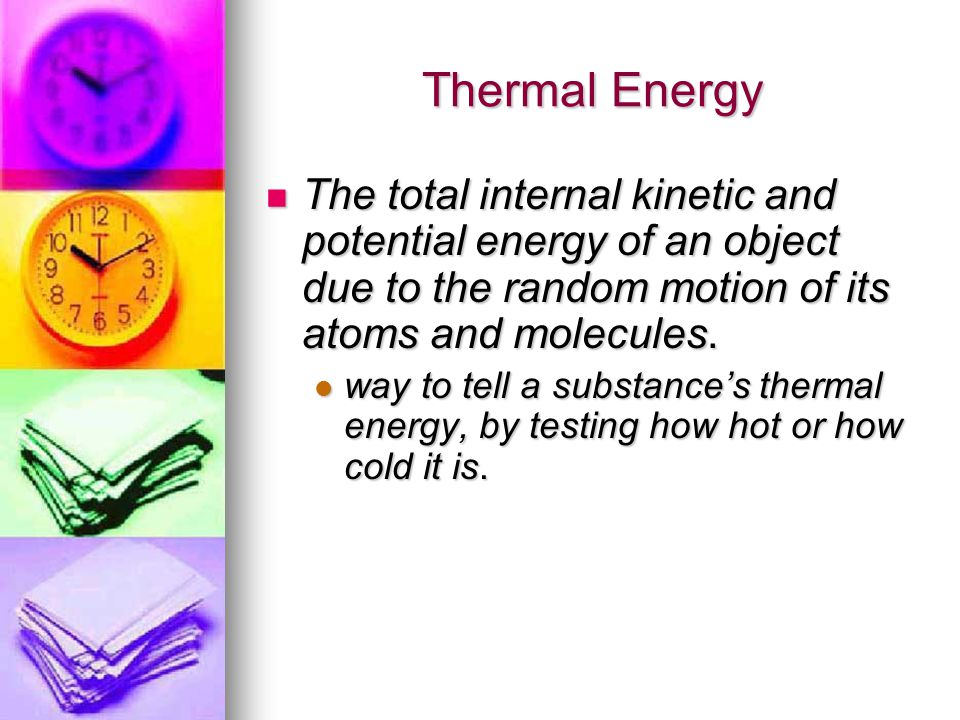 Thermal Energy

The total internal kinetic and potential energy of an object due to the random motion of its atoms and molecules.

way to tell a substance's thermal energy, by testing how hot or how cold it is.